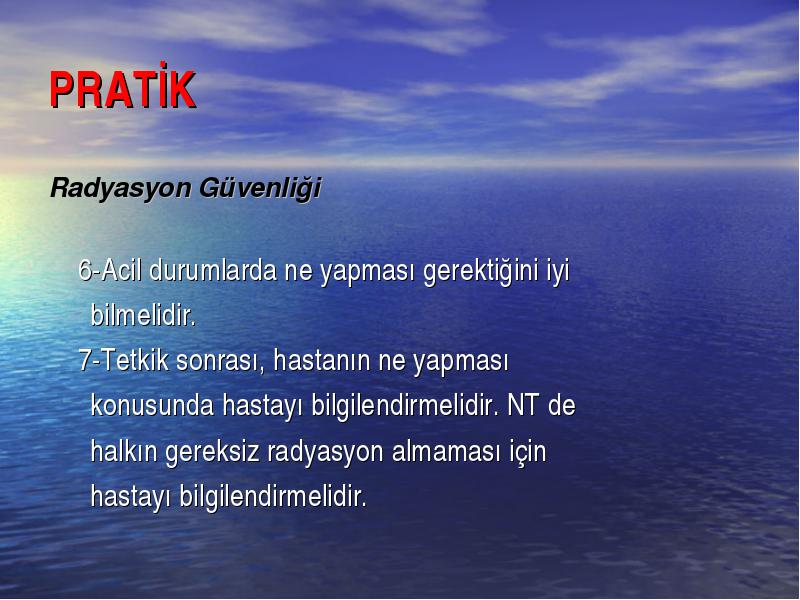 PRATİK

Radyasyon Güvenliği

6-Acil durumlarda ne yapması gerektiğini iyi bilmelidir.

7-Tetkik sonrası, hastanın ne yapması konusunda hastayı bilgilendirmelidir. NT de halkın gereksiz radyasyon almaması için hastayı bilgilendirmelidir.